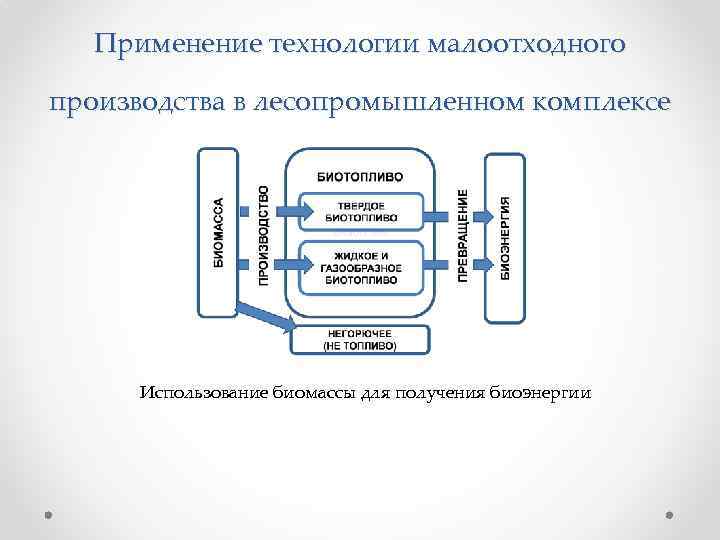 Применение технологии малоотходного производства в лесопромышленном комплексе

БИОМАССА

ПРОИЗВОДСТВО

БИОТОПЛИВО

ТВЕРДОЕ БИОТОПЛИВО

ЖИДКОЕ И ГАЗООБРАЗНОЕ БИОТОПЛИВО

ПРЕВРАЩЕНИЕ

БИОЭНЕРГИЯ

НЕГОРЮЧЕЕ (НЕ ТОПЛИВО)

Использование биомассы для получения биоэнергии